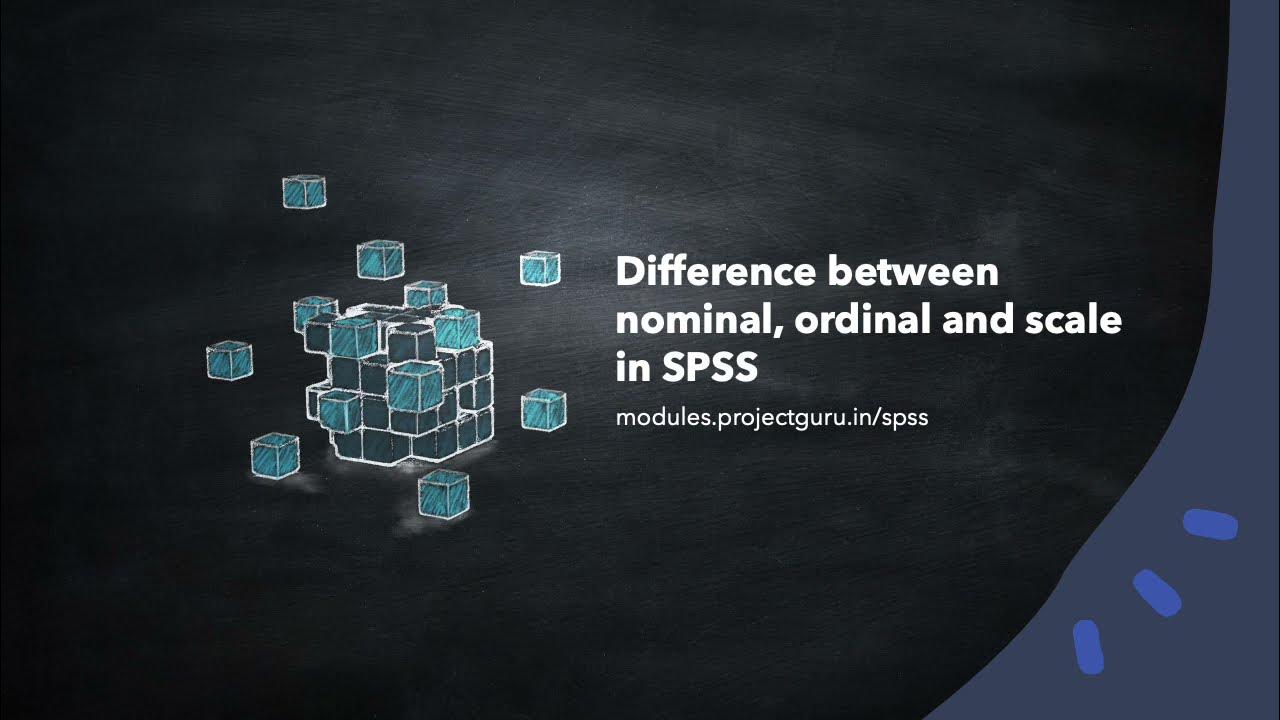 Difference between nominal, ordinal and scale in SPSS

modules.projectguru.in/spss